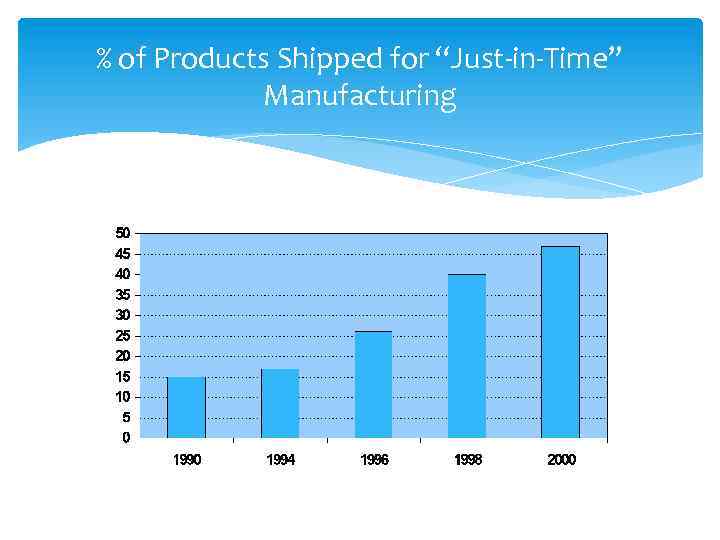 % of Products Shipped for “Just-in-Time” Manufacturing

50
45
40
35
30
25
20
15
10
5
0

1990
1994
1996
1998
2000